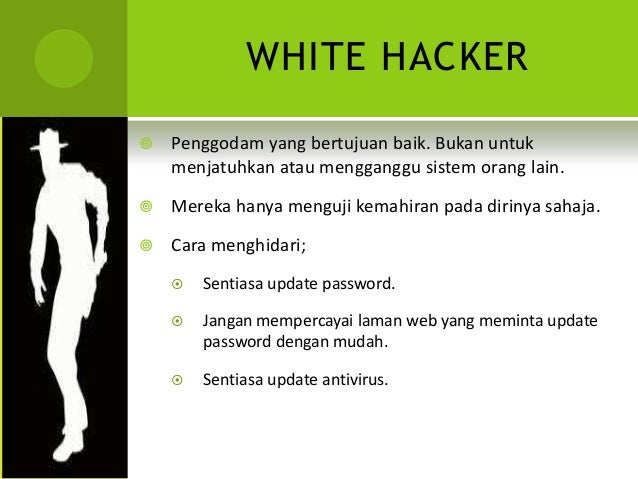 WHITE HACKER

Penggodam yang bertujuan baik. Bukan untuk menjatuhkan atau mengganggu sistem orang lain.

Mereka hanya menguji kemahiran pada dirinya sahaja.

Cara menghidari;

Sentiasa update password.

Jangan mempercayai laman web yang meminta update password dengan mudah.

Sentiasa update antivirus.